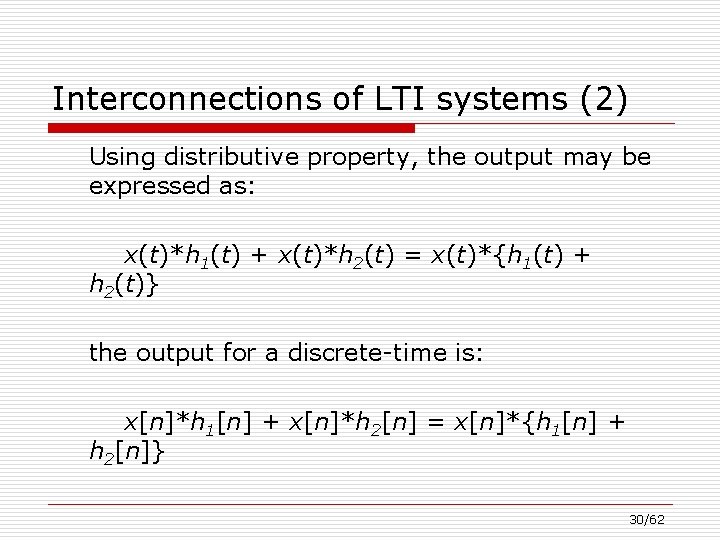 Interconnections of LTI systems (2)

Using distributive property, the output may be expressed as:

$x(t)*h_1(t) + x(t)*h_2(t) = x(t)*\{h_1(t) + h_2(t)\}$

the output for a discrete-time is:

$x[n]*h_1[n] + x[n]*h_2[n] = x[n]*\{h_1[n] + h_2[n]\}$

30/62